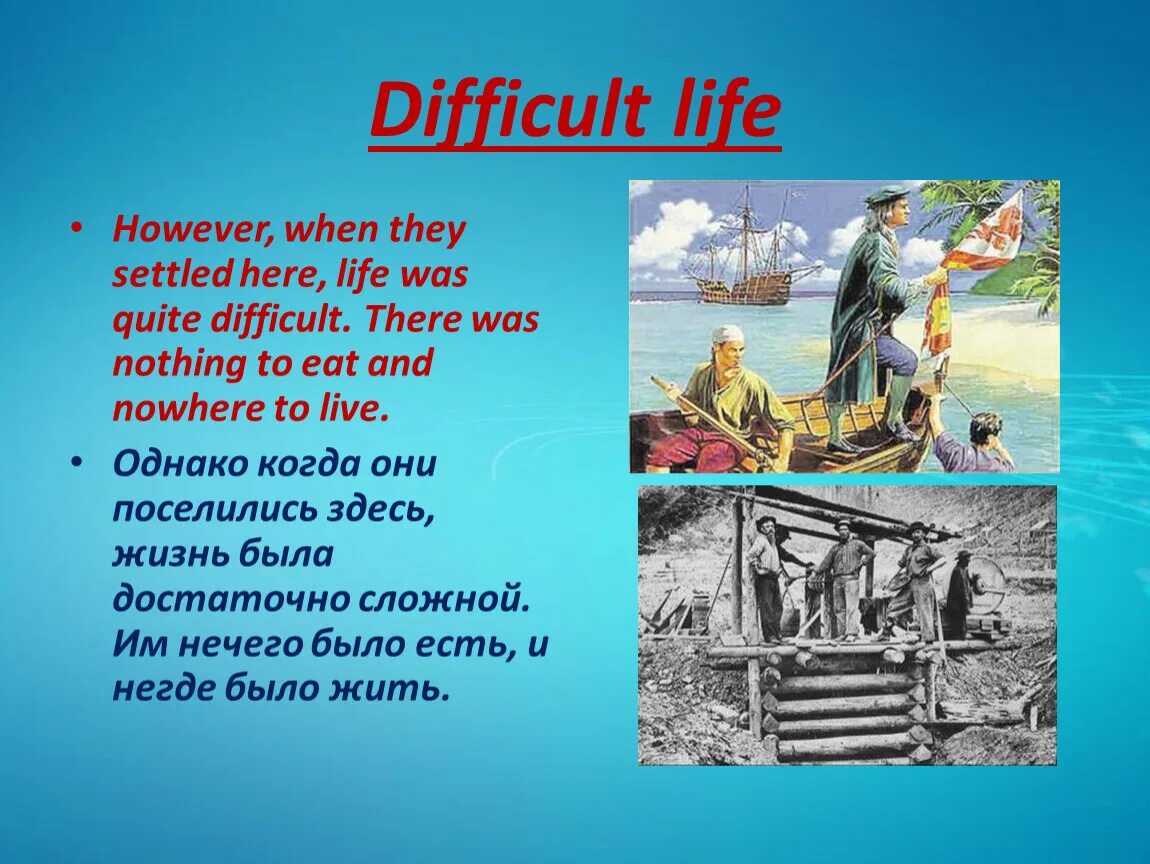 Difficult life

• However, when they settled here, life was quite difficult. There was nothing to eat and nowhere to live.

• Однако когда они поселились здесь, жизнь была достаточно сложной. Им нечего было есть, и негде было жить.